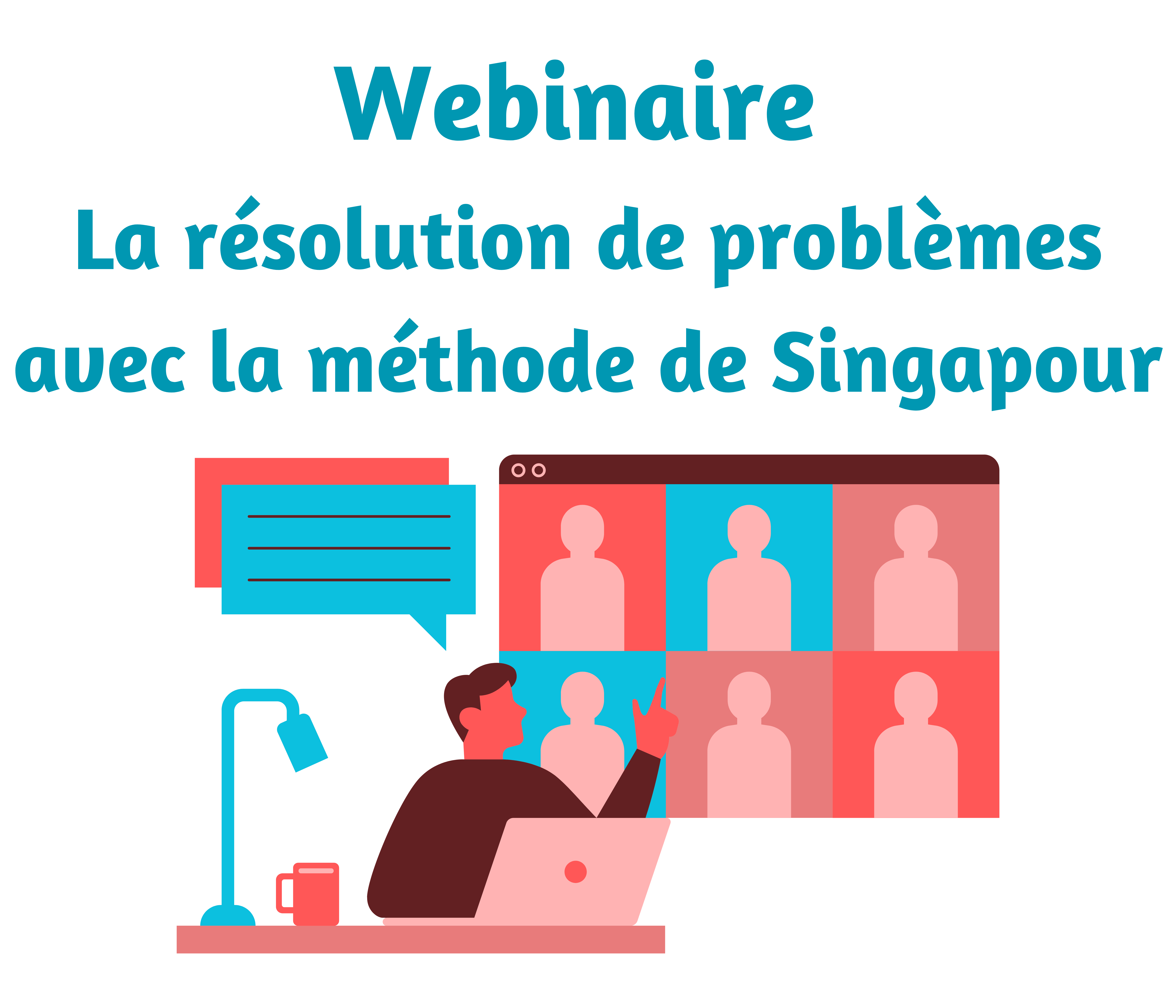 Webinaire
La résolution de problèmes avec la méthode de Singapour